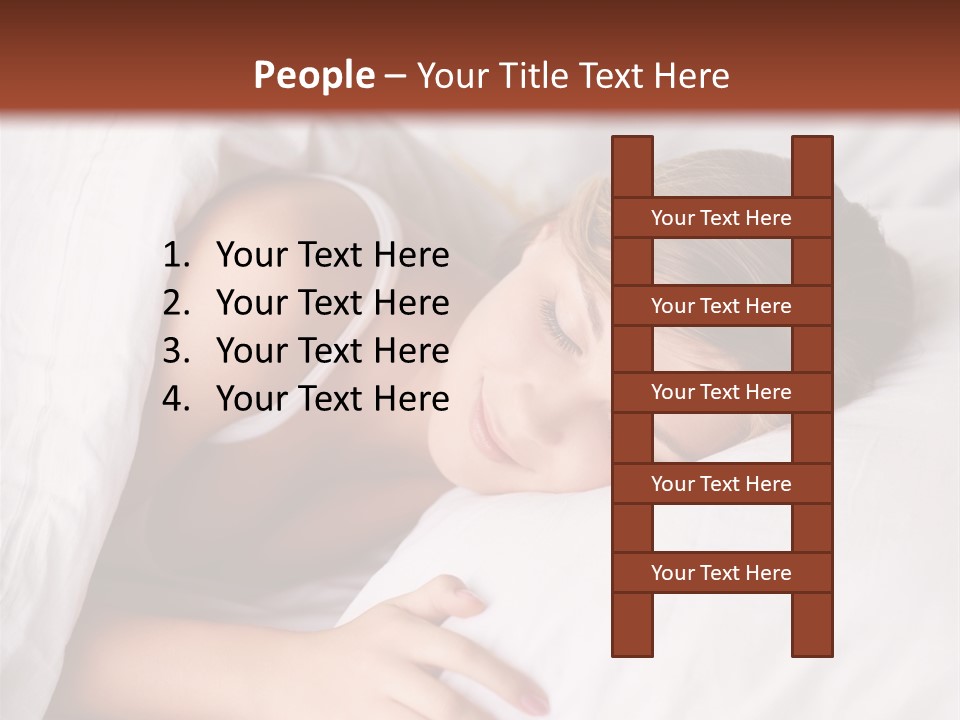 People – Your Title Text Here

1. Your Text Here
2. Your Text Here
3. Your Text Here
4. Your Text Here

Your Text Here

Your Text Here

Your Text Here

Your Text Here

Your Text Here